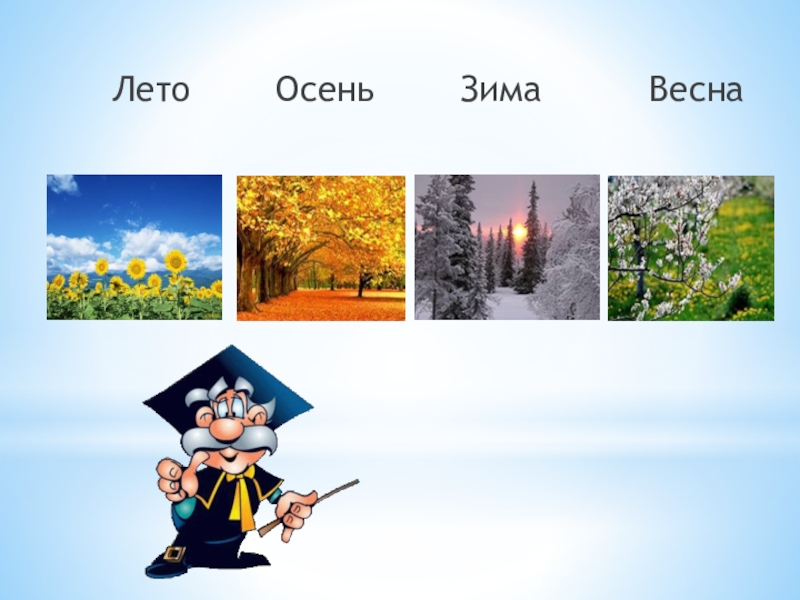 Лето Осень Зима Весна